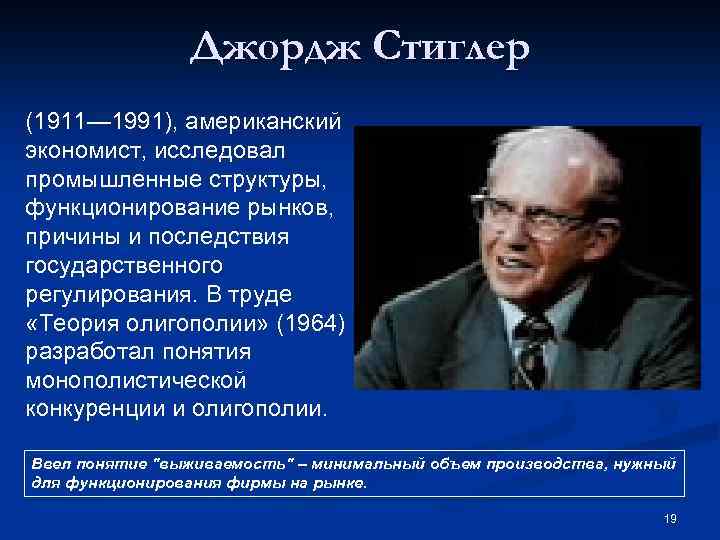 Джордж Стиглер

(1911—1991), американский экономист, исследовал промышленные структуры, функционирование рынков, причины и последствия государственного регулирования. В труде «Теория олигополии» (1964) разработал понятия монополистической конкуренции и олигополии.

Ввел понятие "выживаемость" – минимальный объем производства, нужный для функционирования фирмы на рынке.

19